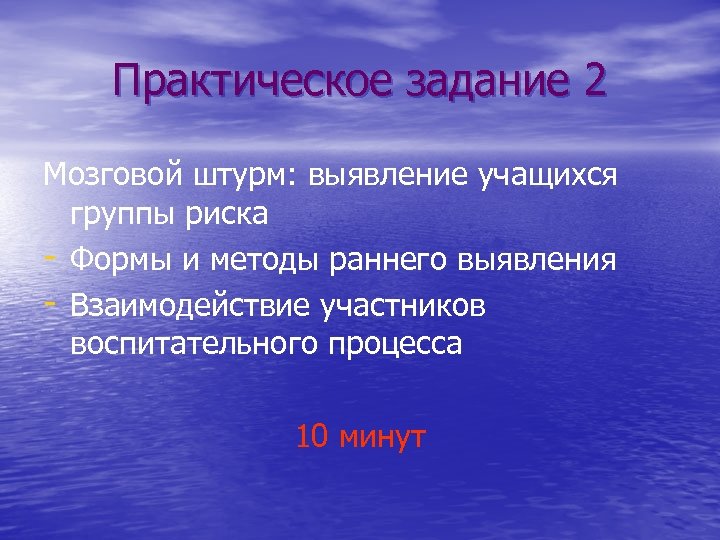 Практическое задание 2

Мозговой штурм: выявление учащихся группы риска

- Формы и методы раннего выявления
- Взаимодействие участников воспитательного процесса

10 минут